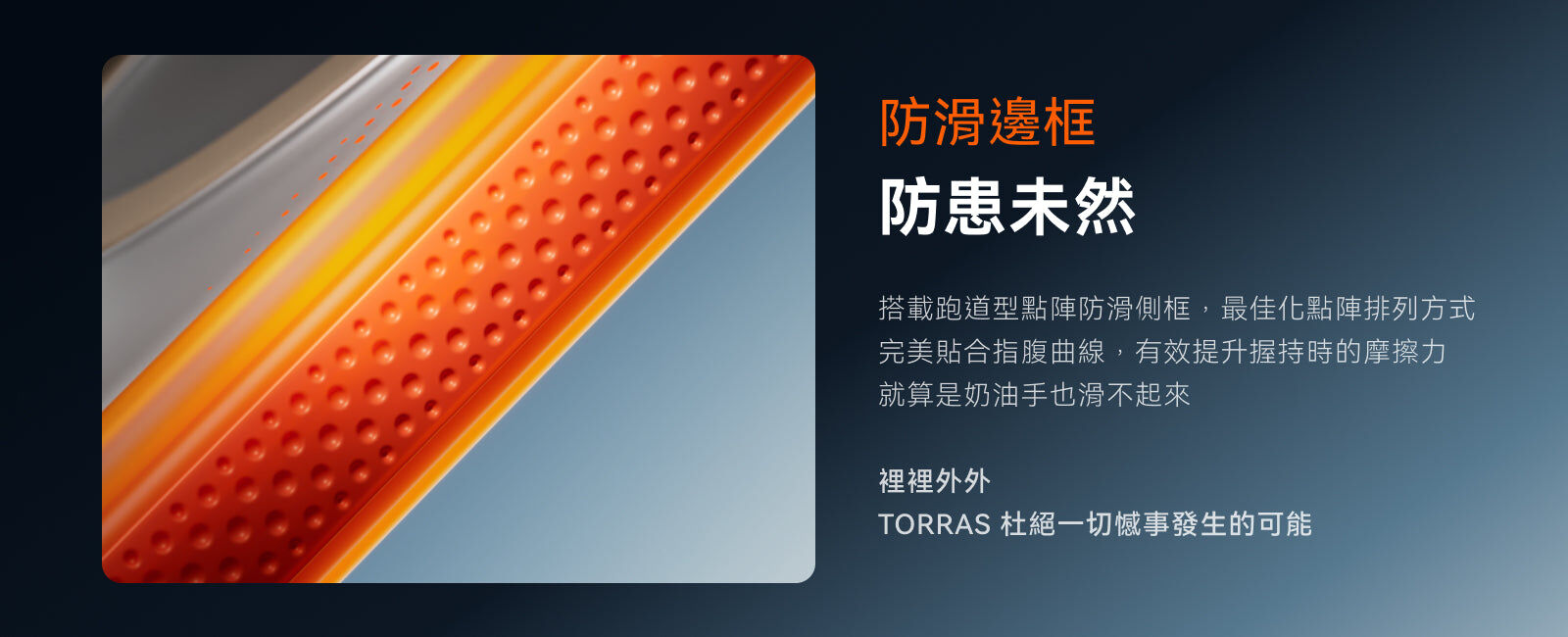 防滑邊框
防患未然

搭載跑道型點陣防滑側框，最佳化點陣排列方式
完美貼合指腹曲線，有效提升握持時的摩擦力
就算是奶油手也滑不起來

裡裡外外
TORRAS 杜絕一切憾事發生的可能